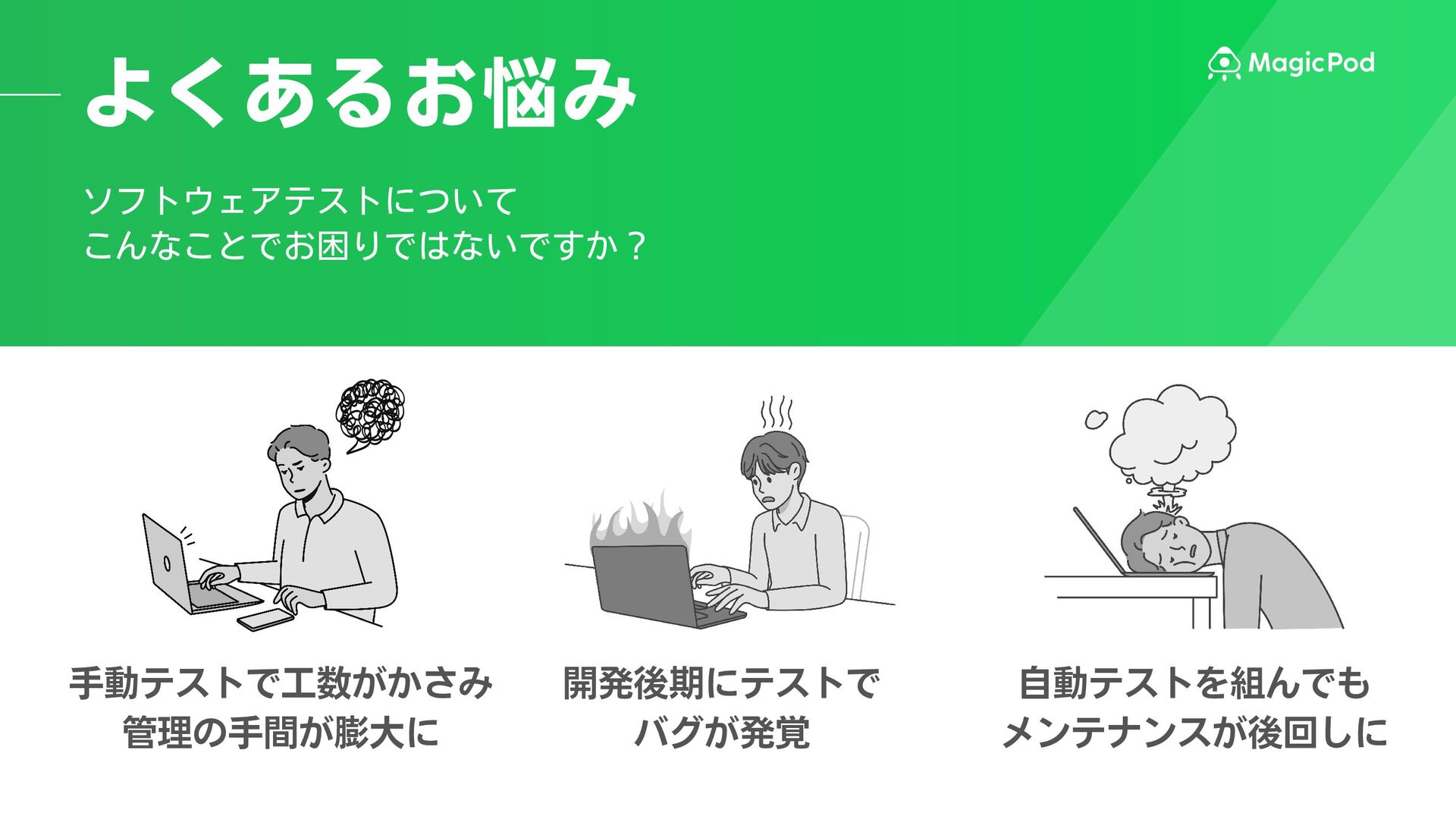 よくあるお悩み

MagicPod

ソフトウェアテストについて
こんなことでお困りではないですか？

手動テストで工数がかさみ
管理の手間が膨大に

開発後期にテストで
バグが発覚

自動テストを組んでも
メンテナンスが後回しに